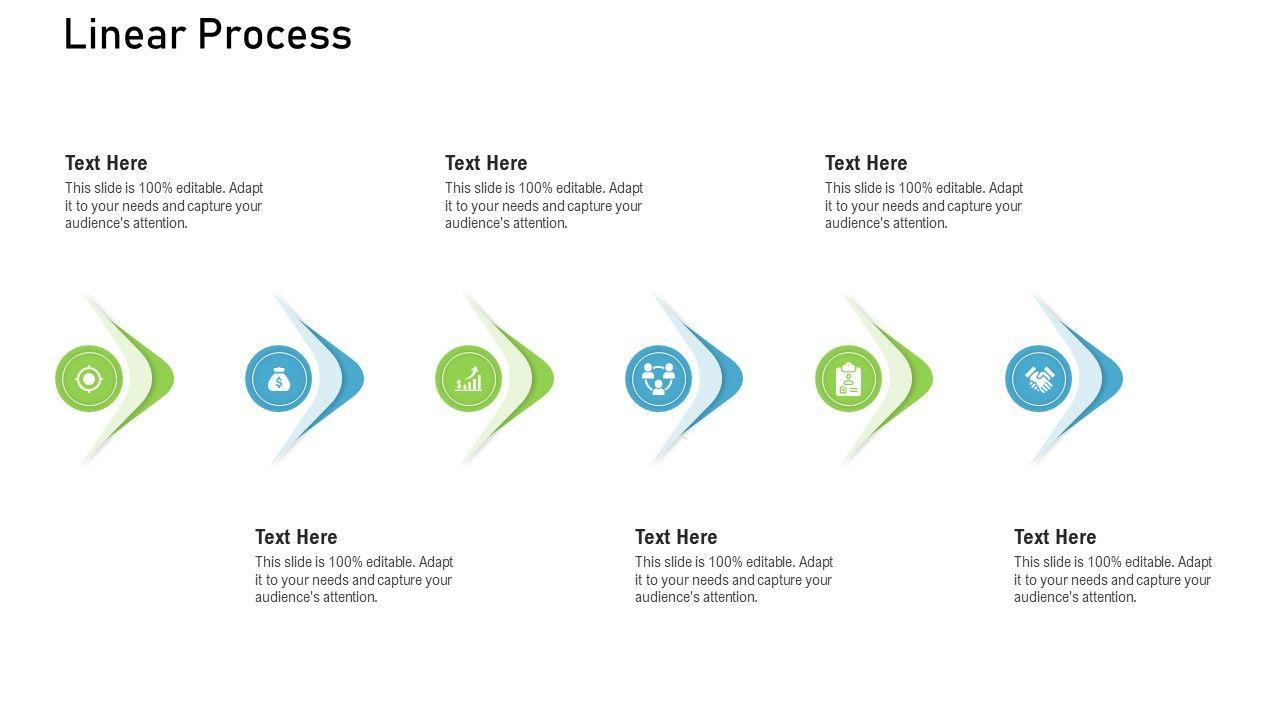 Linear Process

Text Here
This slide is 100% editable. Adapt it to your needs and capture your audience's attention.

Text Here
This slide is 100% editable. Adapt it to your needs and capture your audience's attention.

Text Here
This slide is 100% editable. Adapt it to your needs and capture your audience's attention.

Text Here
This slide is 100% editable. Adapt it to your needs and capture your audience's attention.

Text Here
This slide is 100% editable. Adapt it to your needs and capture your audience's attention.

Text Here
This slide is 100% editable. Adapt it to your needs and capture your audience's attention.